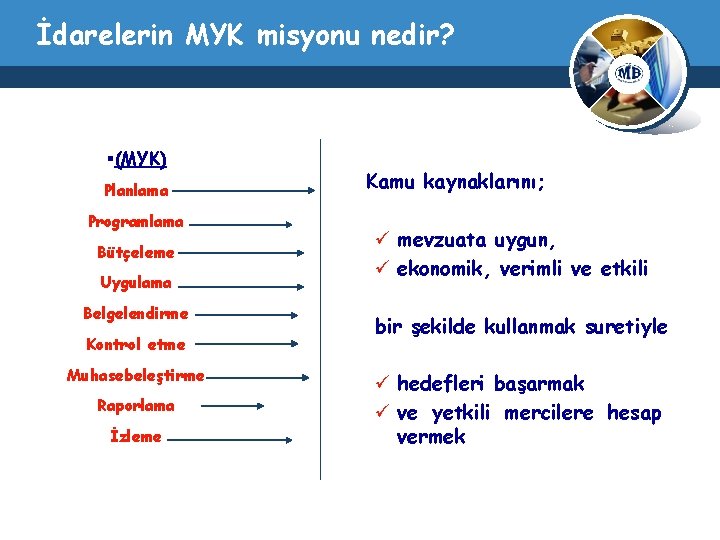 İdarelerin MYK misyonu nedir?

MB

▪(MYK)
Planlama
Programlama
Bütçeleme
Uygulama
Belgelendirme
Kontrol etme
Muhasebeleştirme
Raporlama
İzleme

Kamu kaynaklarını;

✓ mevzuata uygun,
✓ ekonomik, verimli ve etkili

bir şekilde kullanmak suretiyle

✓ hedefleri başarmak
✓ ve yetkili mercilere hesap vermek